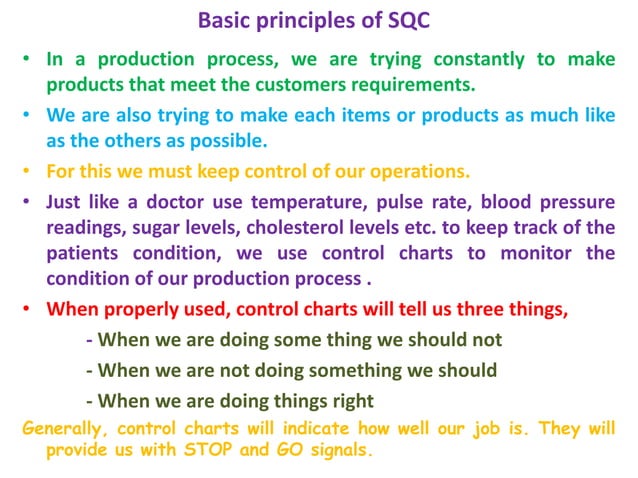 Basic principles of SQC

• In a production process, we are trying constantly to make products that meet the customers requirements.

• We are also trying to make each items or products as much like as the others as possible.

• For this we must keep control of our operations.

• Just like a doctor use temperature, pulse rate, blood pressure readings, sugar levels, cholesterol levels etc. to keep track of the patients condition, we use control charts to monitor the condition of our production process .

• When properly used, control charts will tell us three things,

- When we are doing some thing we should not

- When we are not doing something we should

- When we are doing things right

Generally, control charts will indicate how well our job is. They will provide us with STOP and GO signals.